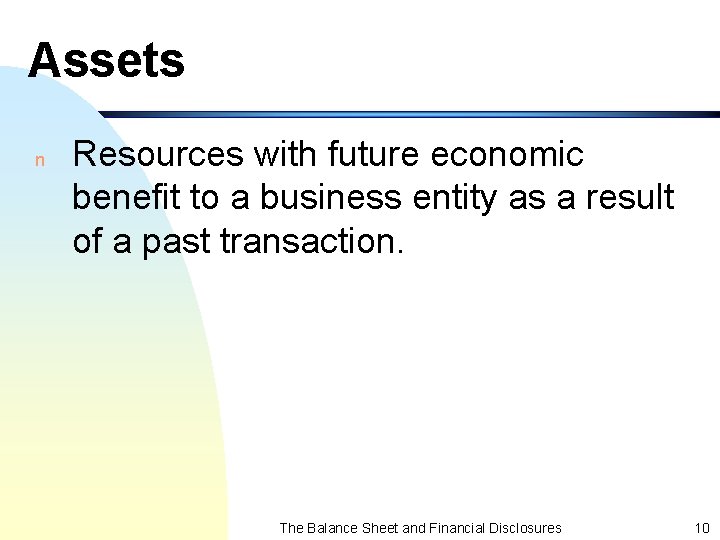 Assets

n Resources with future economic benefit to a business entity as a result of a past transaction.

The Balance Sheet and Financial Disclosures 10